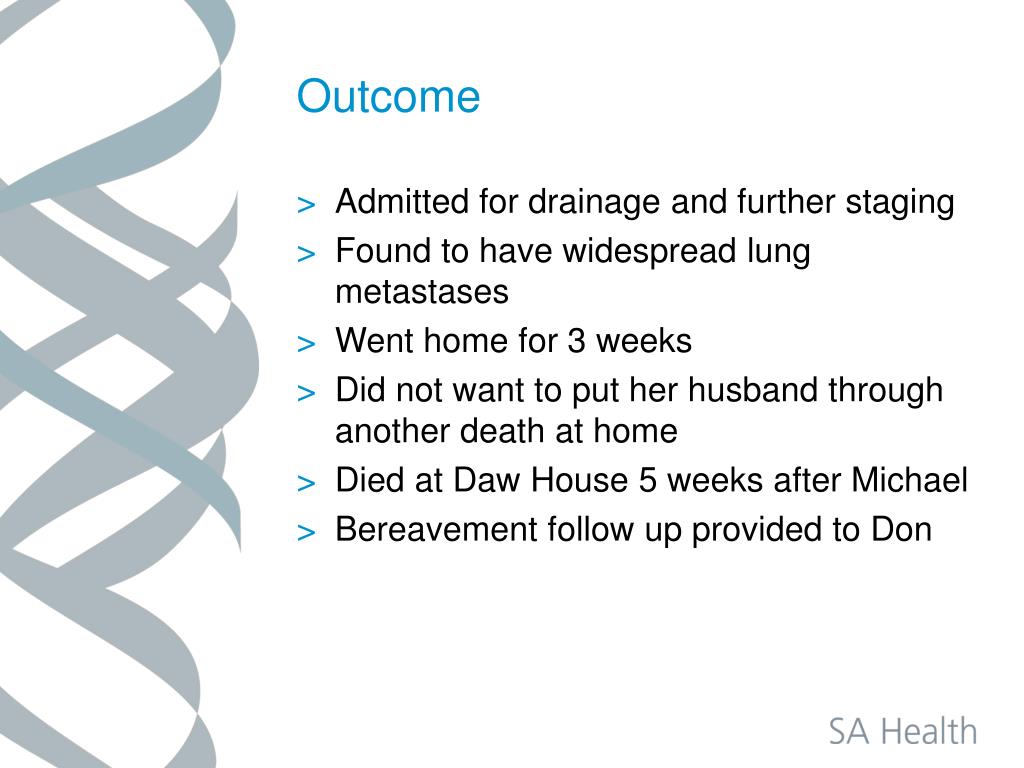 Outcome

> Admitted for drainage and further staging
> Found to have widespread lung metastases
> Went home for 3 weeks
> Did not want to put her husband through another death at home
> Died at Daw House 5 weeks after Michael
> Bereavement follow up provided to Don

SA Health